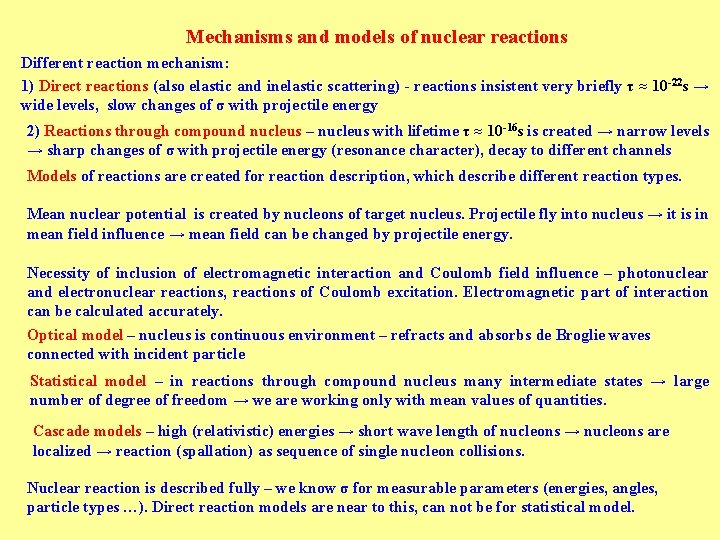 Mechanisms and models of nuclear reactions

Different reaction mechanism:

1) Direct reactions (also elastic and inelastic scattering) - reactions insistent very briefly $\tau \approx 10^{-22}$s → wide levels, slow changes of σ with projectile energy

2) Reactions through compound nucleus – nucleus with lifetime $\tau \approx 10^{-16}$s is created → narrow levels → sharp changes of σ with projectile energy (resonance character), decay to different channels

Models of reactions are created for reaction description, which describe different reaction types.

Mean nuclear potential is created by nucleons of target nucleus. Projectile fly into nucleus → it is in mean field influence → mean field can be changed by projectile energy.

Necessity of inclusion of electromagnetic interaction and Coulomb field influence – photonuclear and electronuclear reactions, reactions of Coulomb excitation. Electromagnetic part of interaction can be calculated accurately.

Optical model – nucleus is continuous environment – refracts and absorbs de Broglie waves connected with incident particle

Statistical model – in reactions through compound nucleus many intermediate states → large number of degree of freedom → we are working only with mean values of quantities.

Cascade models – high (relativistic) energies → short wave length of nucleons → nucleons are localized → reaction (spallation) as sequence of single nucleon collisions.

Nuclear reaction is described fully – we know σ for measurable parameters (energies, angles, particle types …). Direct reaction models are near to this, can not be for statistical model.